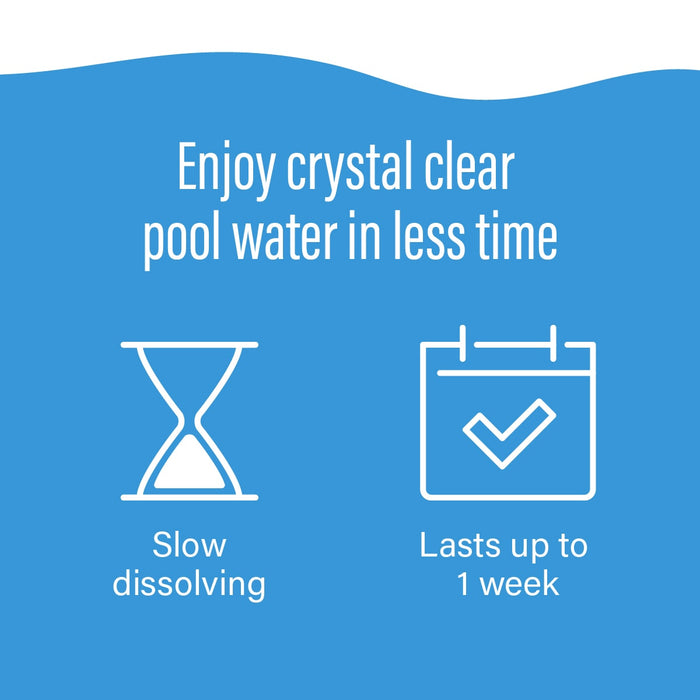 Enjoy crystal clear pool water in less time

Slow dissolving

Lasts up to 1 week